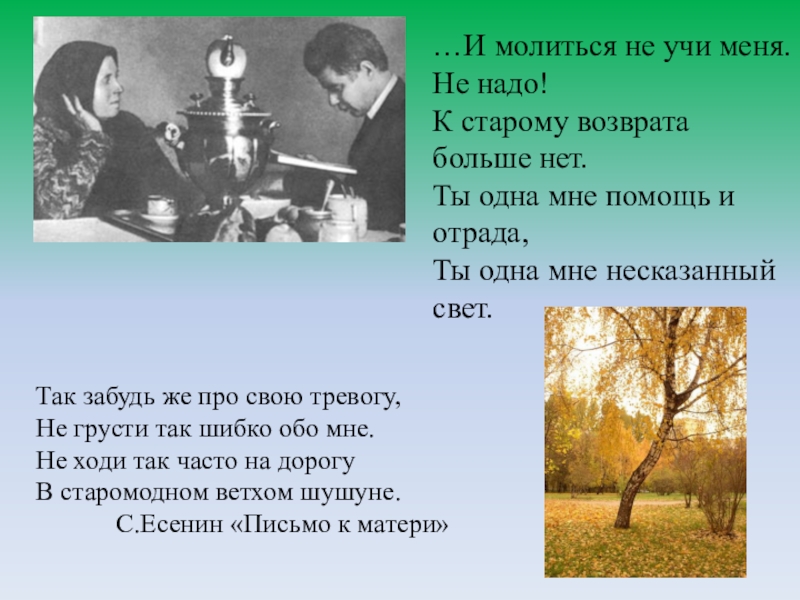 …И молиться не учи меня.
Не надо!
К старому возврата
больше нет.
Ты одна мне помощь и отрада,
Ты одна мне несказанный свет.

Так забудь же про свою тревогу,
Не грусти так шибко обо мне.
Не ходи так часто на дорогу
В старомодном ветхом шушуне.
С.Есенин «Письмо к матери»